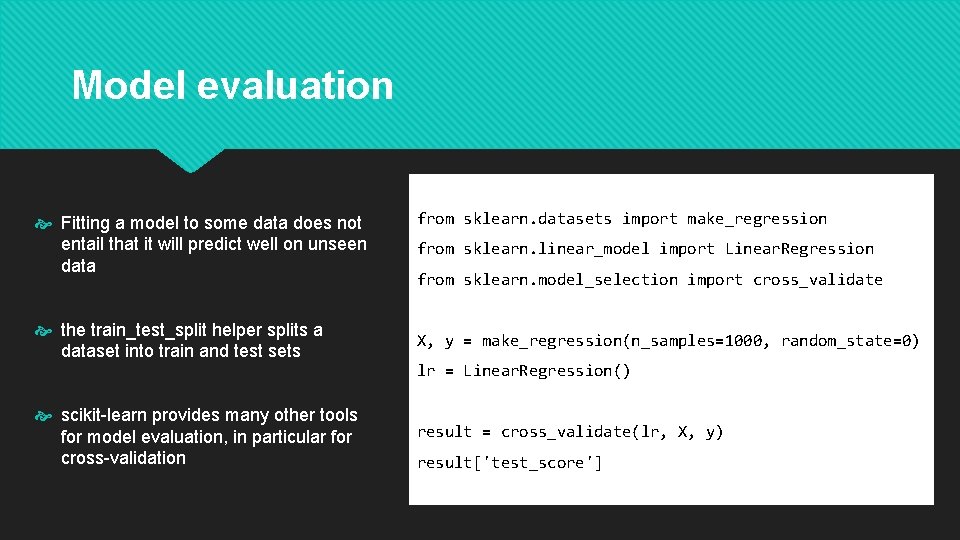 Model evaluation

Fitting a model to some data does not entail that it will predict well on unseen data

the train_test_split helper splits a dataset into train and test sets

scikit-learn provides many other tools for model evaluation, in particular for cross-validation

from sklearn.datasets import make_regression
from sklearn.linear_model import LinearRegression
from sklearn.model_selection import cross_validate

X, y = make_regression(n_samples=1000, random_state=0)
lr = LinearRegression()

result = cross_validate(lr, X, y)
result['test_score']